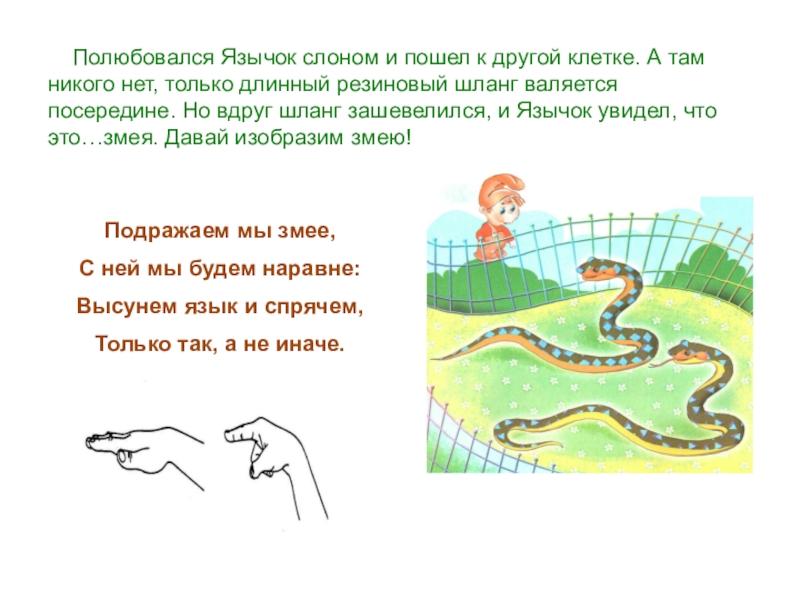 Полюбовался Язычок слоном и пошел к другой клетке. А там никого нет, только длинный резиновый шланг валяется посередине. Но вдруг шланг зашевелился, и Язычок увидел, что это…змея. Давай изобразим змею!

Подражаем мы змее,
С ней мы будем наравне:
Высунем язык и спрячем,
Только так, а не иначе.